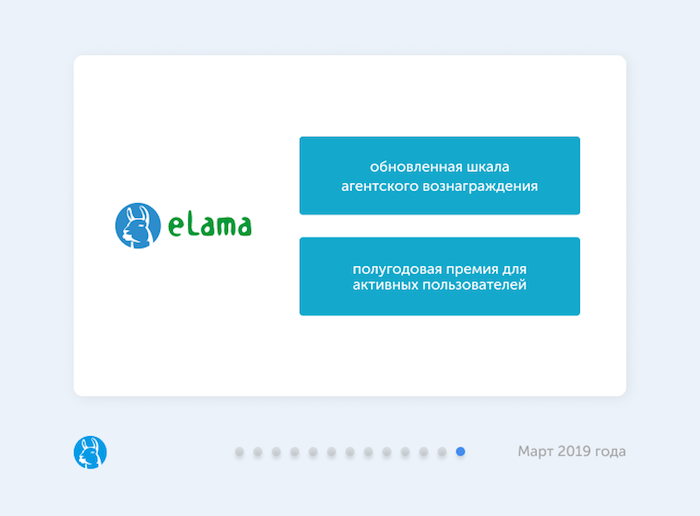 eLama

обновленная шкала агентского вознаграждения

полугодовая премия для активных пользователей

Март 2019 года